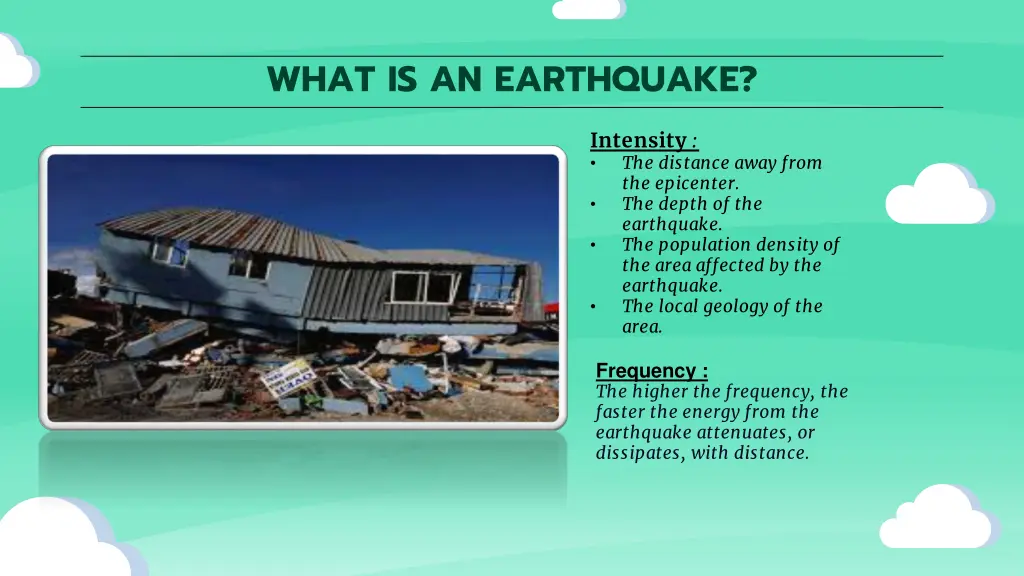 WHAT IS AN EARTHQUAKE?

Intensity :
• The distance away from the epicenter.
• The depth of the earthquake.
• The population density of the area affected by the earthquake.
• The local geology of the area.

Frequency :
The higher the frequency, the faster the energy from the earthquake attenuates, or dissipates, with distance.